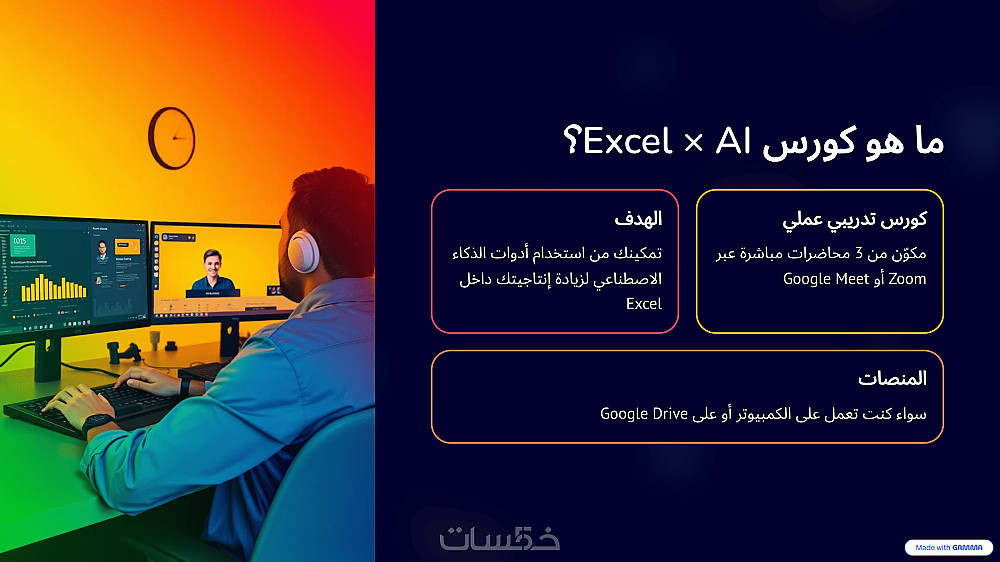 ما هو كورس Excel × AI؟

كورس تدريبي عملي

مكوّن من 3 محاضرات مباشرة عبر Zoom أو Google Meet

الهدف

تمكينك من استخدام أدوات الذكاء الاصطناعي لزيادة إنتاجيتك داخل Excel

المنصات

سواء كنت تعمل على الكمبيوتر أو على Google Drive

خمسات

Made with GAMMA